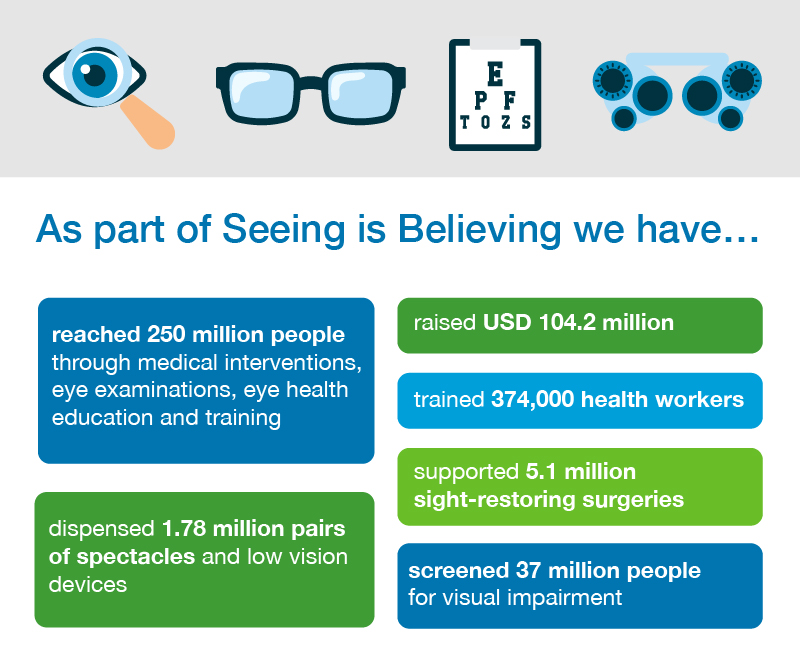 E
P F
T O Z S

As part of Seeing is Believing we have…

reached 250 million people through medical interventions, eye examinations, eye health education and training

dispensed 1.78 million pairs of spectacles and low vision devices

raised USD 104.2 million

trained 374,000 health workers

supported 5.1 million sight-restoring surgeries

screened 37 million people for visual impairment